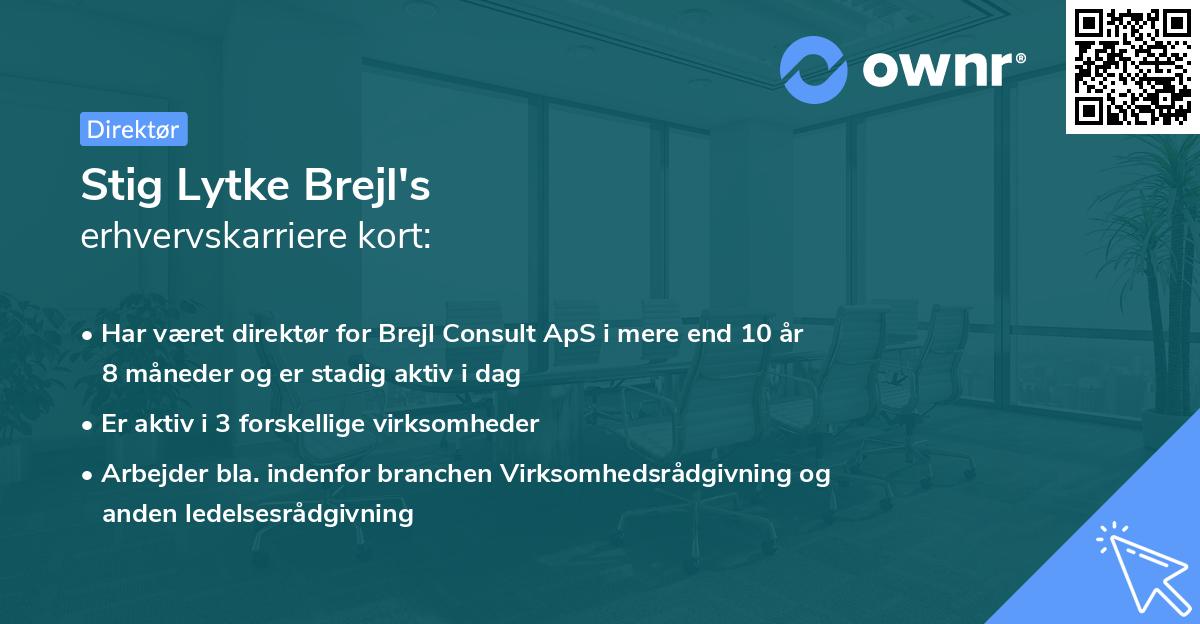 ownr®

Direktør

Stig Lytke Brejl's
erhvervskarriere kort:

• Har været direktør for Brejl Consult ApS i mere end 10 år 8 måneder og er stadig aktiv i dag

• Er aktiv i 3 forskellige virksomheder

• Arbejder bla. indenfor branchen Virksomhedsrådgivning og anden ledelsesrådgivning